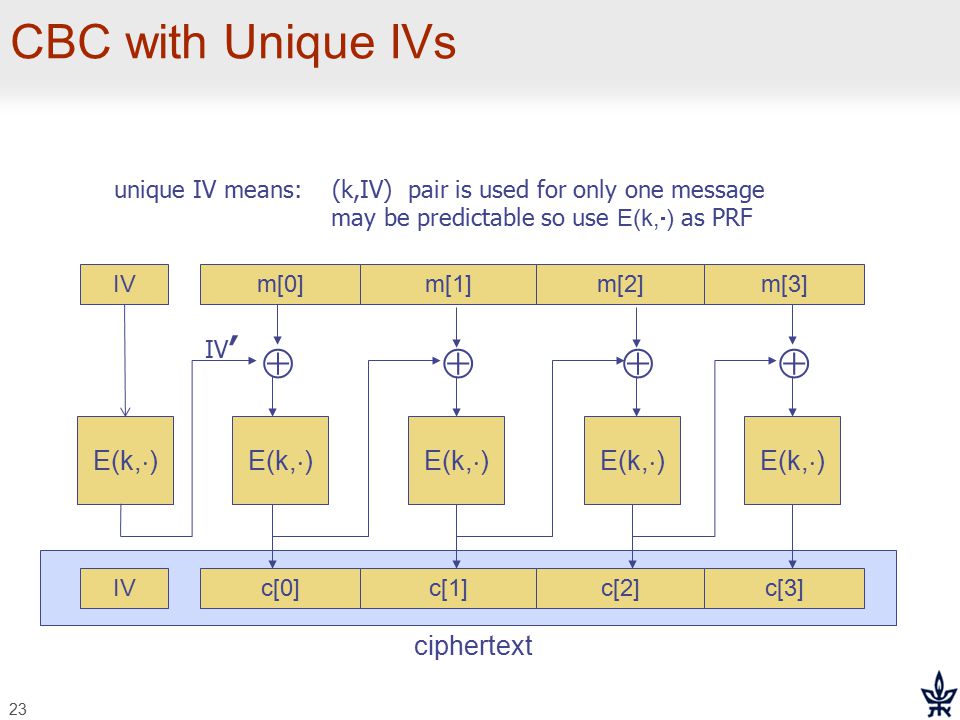 CBC with Unique IVs

unique IV means: (k,IV) pair is used for only one message
may be predictable so use E(k,·) as PRF

IV

m[0]

m[1]

m[2]

m[3]

IV′

$\oplus$

$\oplus$

$\oplus$

$\oplus$

E(k,·)

E(k,·)

E(k,·)

E(k,·)

E(k,·)

IV

c[0]

c[1]

c[2]

c[3]

ciphertext

23